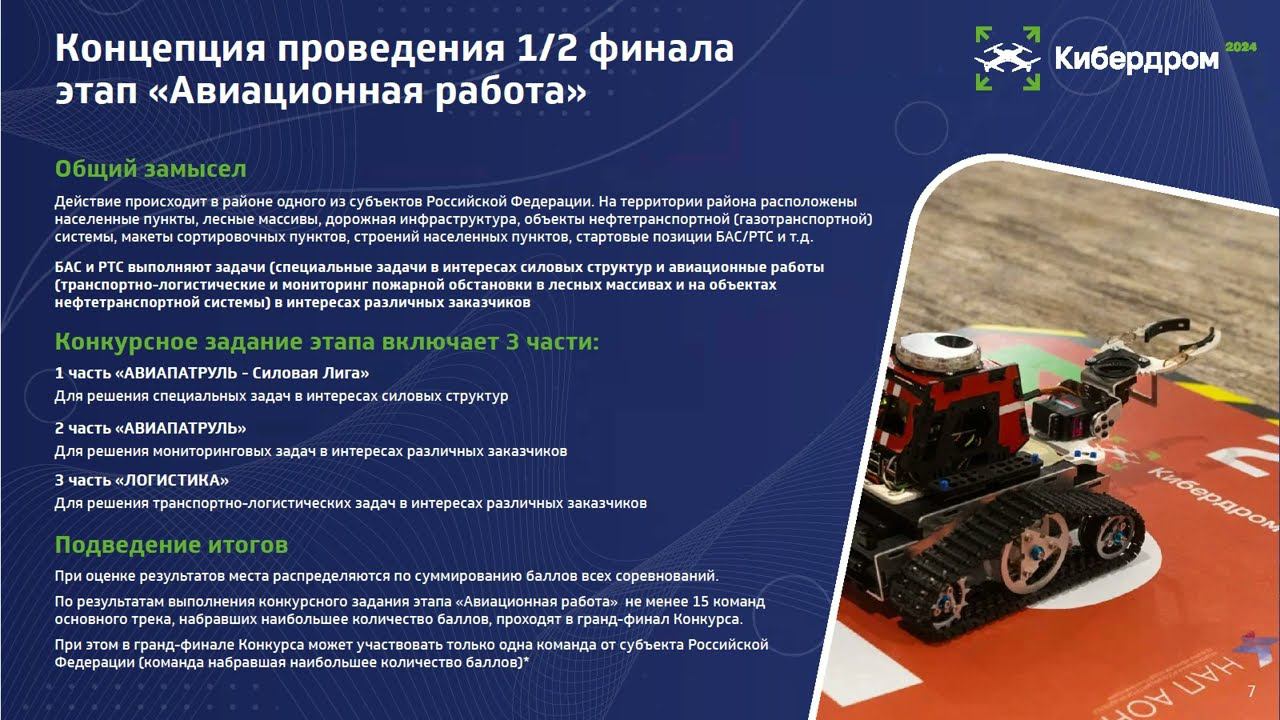 Концепция проведения 1/2 финала этап «Авиационная работа»

Кибердром 2024

Общий замысел

Действие происходит в районе одного из субъектов Российской Федерации. На территории района расположены населенные пункты, лесные массивы, дорожная инфраструктура, объекты нефтетранспортной (газотранспортной) системы, макеты сортировочных пунктов, строений населенных пунктов, стартовые позиции БАС/РТС и т.д.

БАС и РТС выполняют задачи (специальные задачи в интересах силовых структур и авиационные работы (транспортно-логистические и мониторинг пожарной обстановки в лесных массивах и на объектах нефтетранспортной системы) в интересах различных заказчиков

Конкурсное задание этапа включает 3 части:

1 часть «АВИАПАТРУЛЬ - Силовая Лига»
Для решения специальных задач в интересах силовых структур

2 часть «АВИАПАТРУЛЬ»
Для решения мониторинговых задач в интересах различных заказчиков

3 часть «ЛОГИСТИКА»
Для решения транспортно-логистических задач в интересах различных заказчиков

Подведение итогов

При оценке результатов места распределяются по суммированию баллов всех соревнований.

По результатам выполнения конкурсного задания этапа «Авиационная работа» не менее 15 команд основного трека, набравших наибольшее количество баллов, проходят в гранд-финал Конкурса.

При этом в гранд-финале Конкурса может участвовать только одна команда от субъекта Российской Федерации (команда набравшая наибольшее количество баллов)*

Кибердром

7